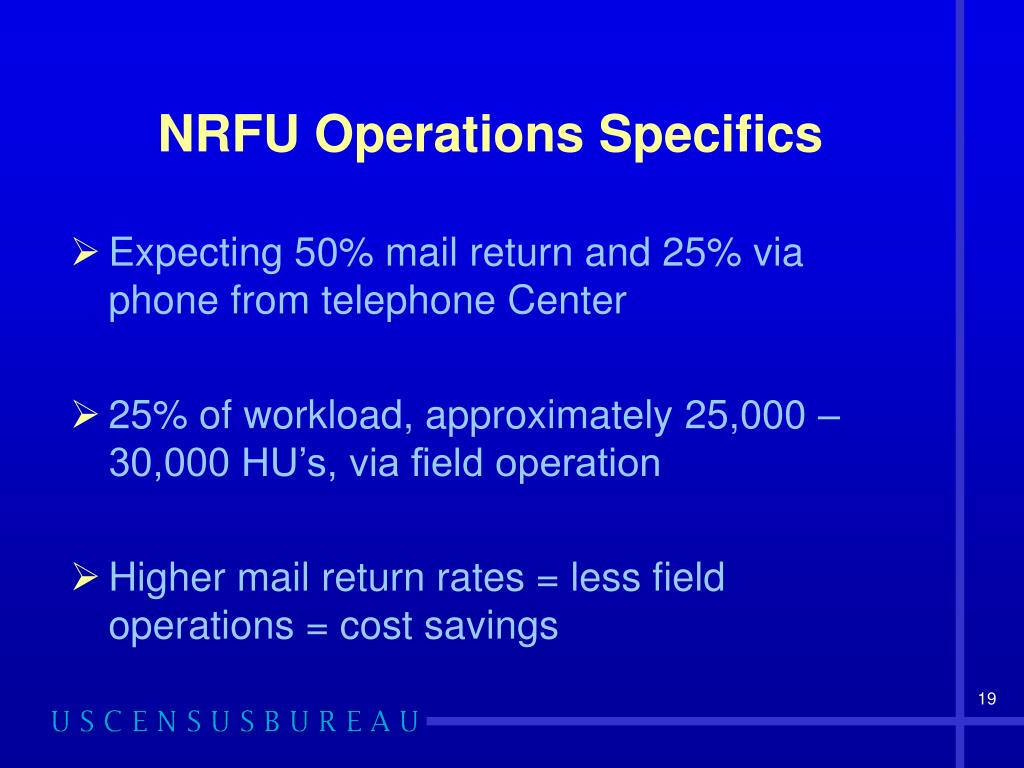 NRFU Operations Specifics

➢ Expecting 50% mail return and 25% via phone from telephone Center

➢ 25% of workload, approximately 25,000 – 30,000 HU’s, via field operation

➢ Higher mail return rates = less field operations = cost savings

19

USCENSUSBUREAU